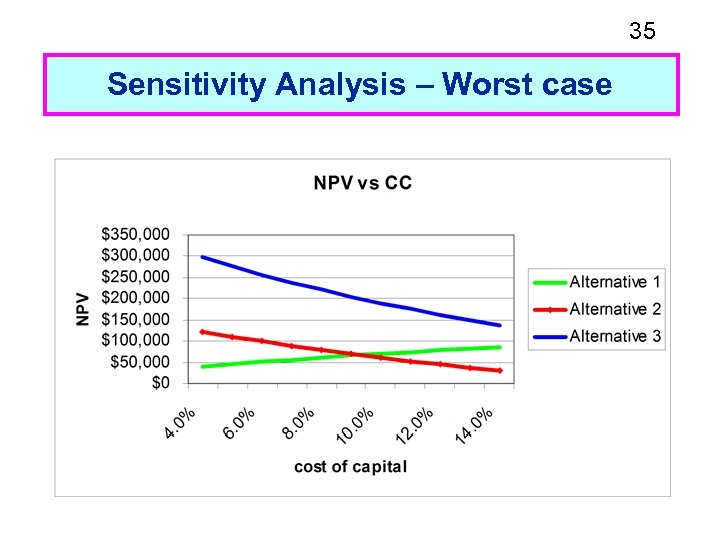 35

Sensitivity Analysis – Worst case

NPV vs CC

NPV

$350,000
$300,000
$250,000
$200,000
$150,000
$100,000
$50,000
$0

4.0%
6.0%
8.0%
10.0%
12.0%
14.0%

cost of capital

Alternative 1
Alternative 2
Alternative 3